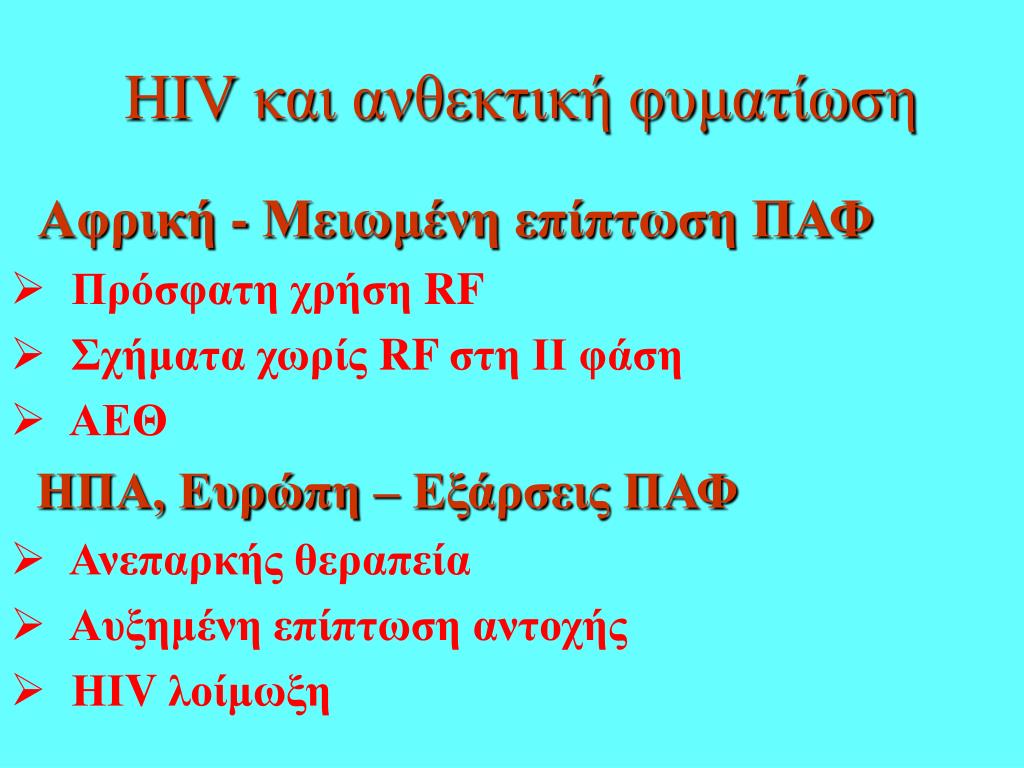 HIV και ανθεκτική φυματίωση

Αφρική - Μειωμένη επίπτωση ΠΑΦ

➢ Πρόσφατη χρήση RF
➢ Σχήματα χωρίς RF στη ΙΙ φάση
➢ ΑΕΘ

ΗΠΑ, Ευρώπη – Εξάρσεις ΠΑΦ

➢ Ανεπαρκής θεραπεία
➢ Αυξημένη επίπτωση αντοχής
➢ HIV λοίμωξη